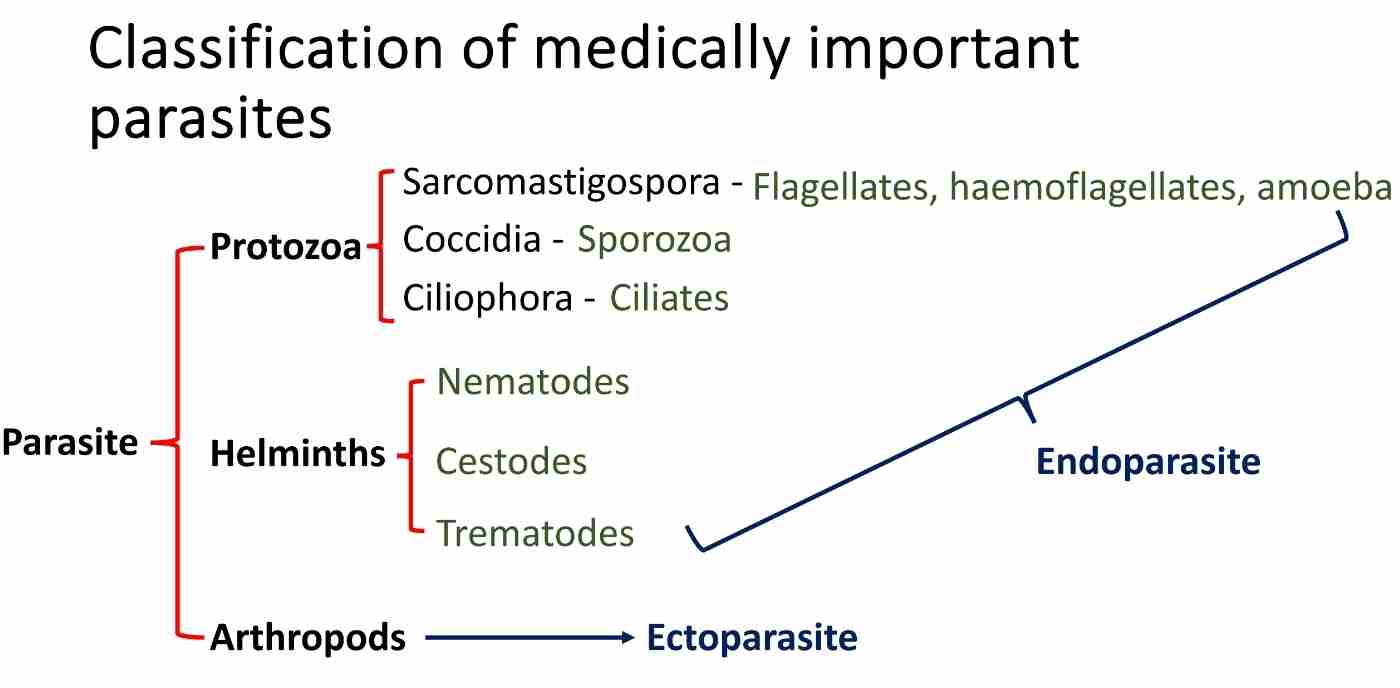 Classification of medically important parasites

Parasite

Protozoa

Sarcomastigospora - Flagellates, haemoflagellates, amoeba

Coccidia - Sporozoa

Ciliophora - Ciliates

Helminths

Nematodes

Cestodes

Trematodes

Endoparasite

Arthropods

Ectoparasite